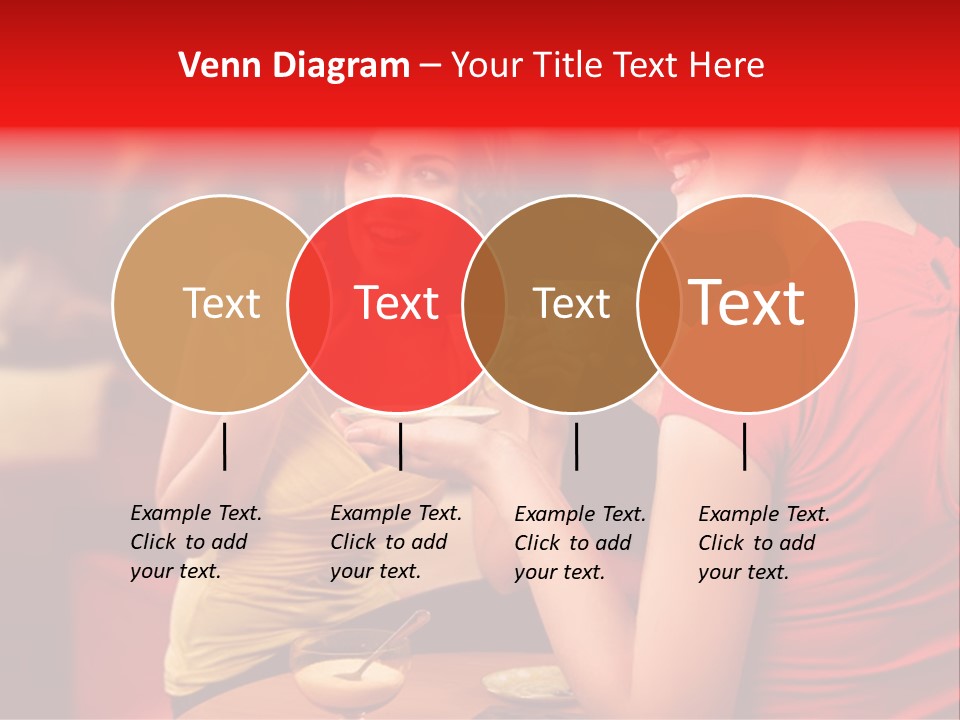 Venn Diagram – Your Title Text Here

Text

Text

Text

Text

Example Text. Click to add your text.

Example Text. Click to add your text.

Example Text. Click to add your text.

Example Text. Click to add your text.